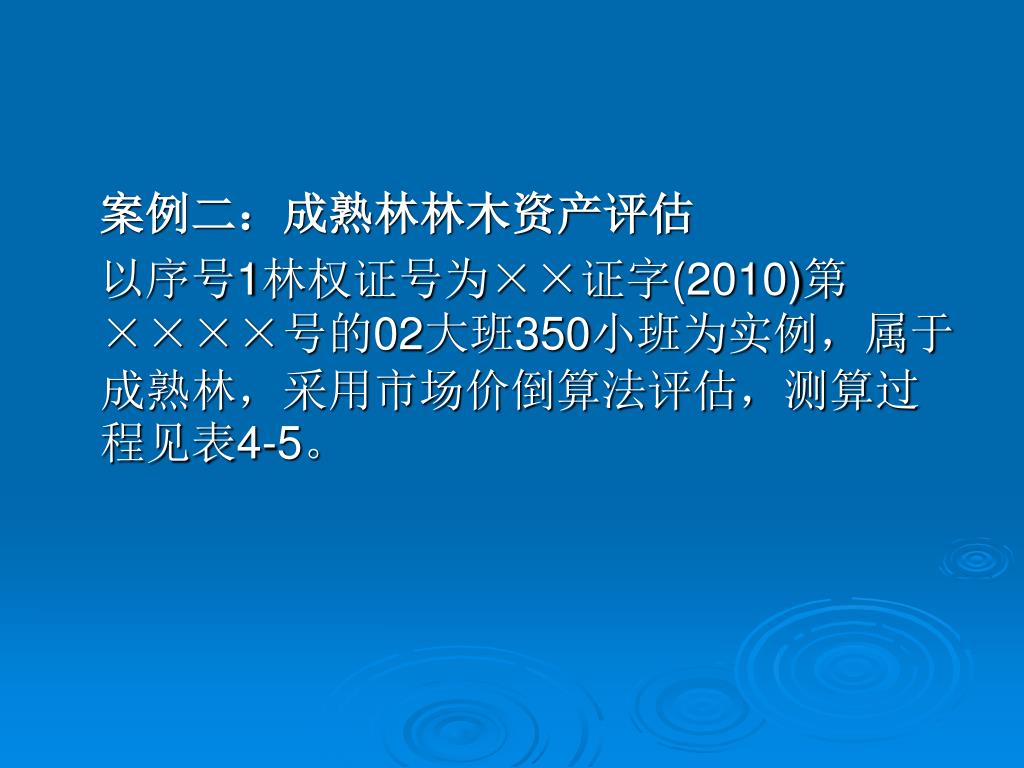 案例二：成熟林林木资产评估

以序号1林权证号为××证字(2010)第××××号的02大班350小班为实例，属于成熟林，采用市场价倒算法评估，测算过程见表4-5。